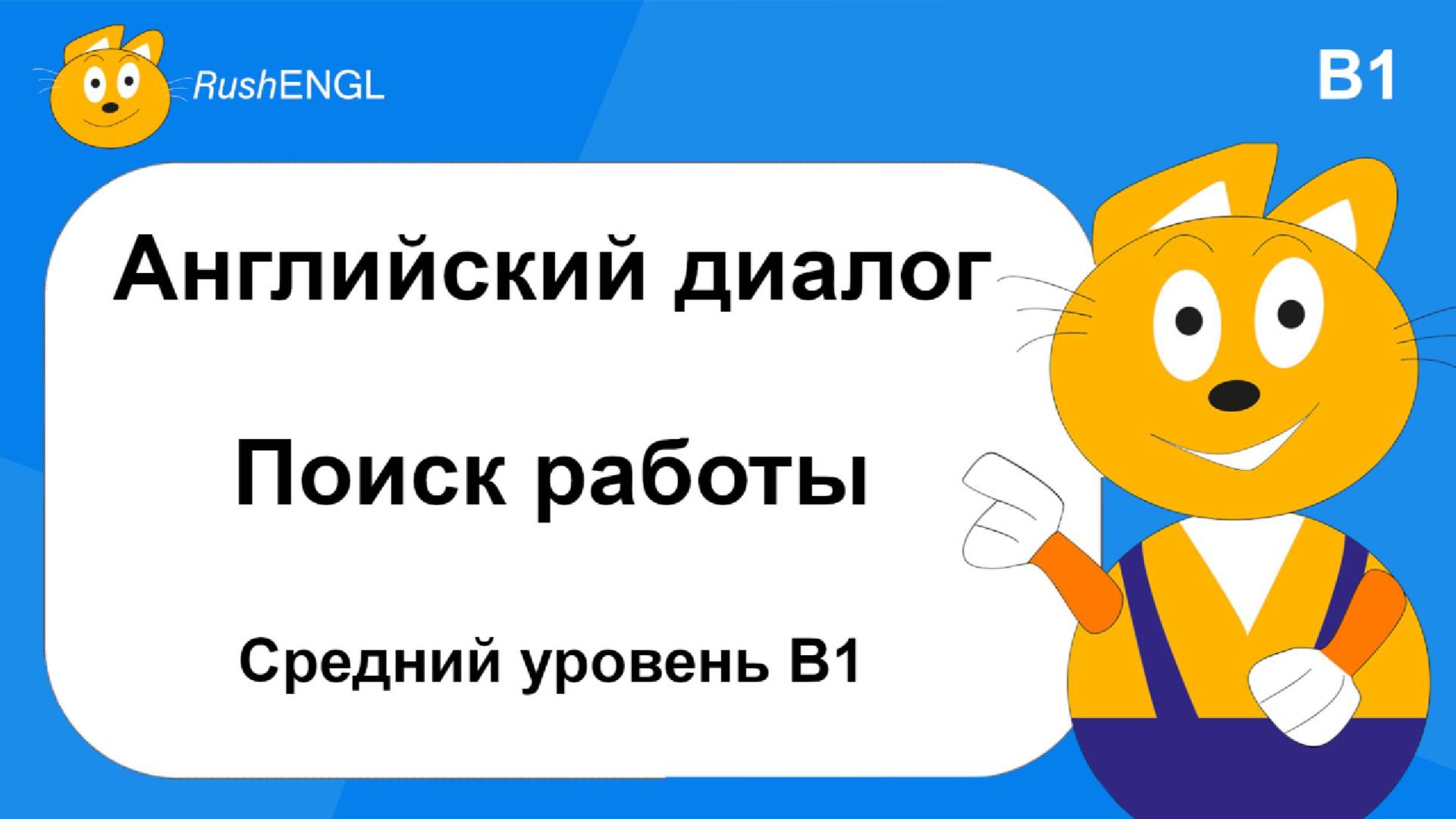 RushENGL

B1

Английский диалог

Поиск работы

Средний уровень B1